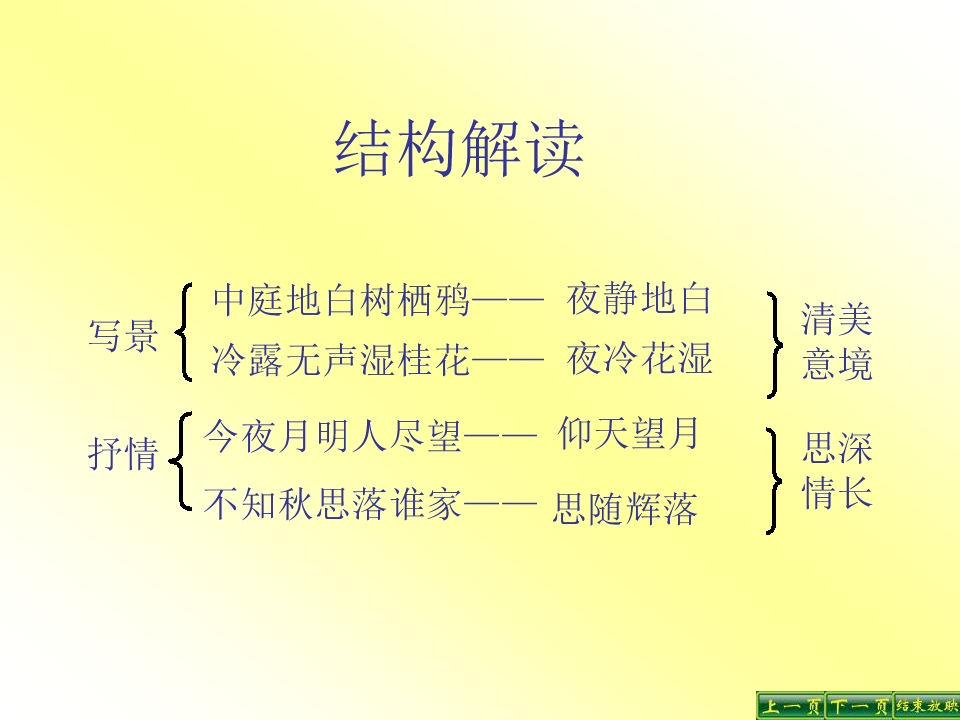 结构解读

写景 中庭地白树栖鸦—— 夜静地白
冷露无声湿桂花—— 夜冷花湿
清美意境

抒情 今夜月明人尽望—— 仰天望月
不知秋思落谁家—— 思随辉落
思深情长

上一页 下一页 结束放映